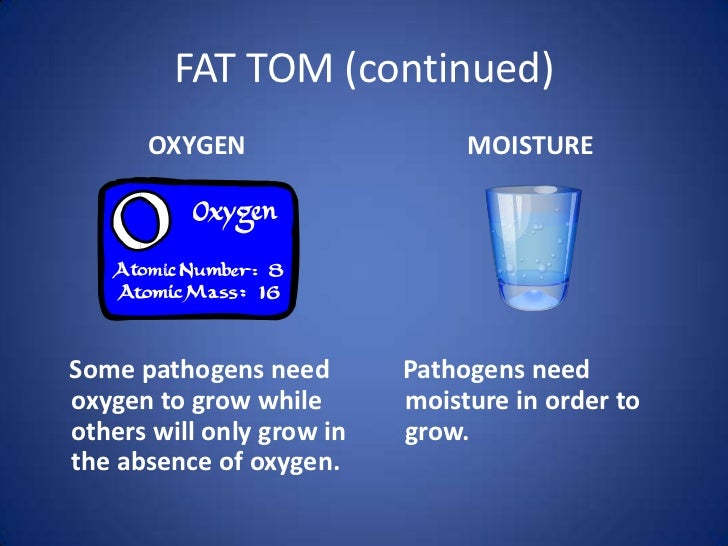 FAT TOM (continued)

OXYGEN

O Oxygen

Atomic Number: 8
Atomic Mass: 16

Some pathogens need oxygen to grow while others will only grow in the absence of oxygen.

MOISTURE

Pathogens need moisture in order to grow.